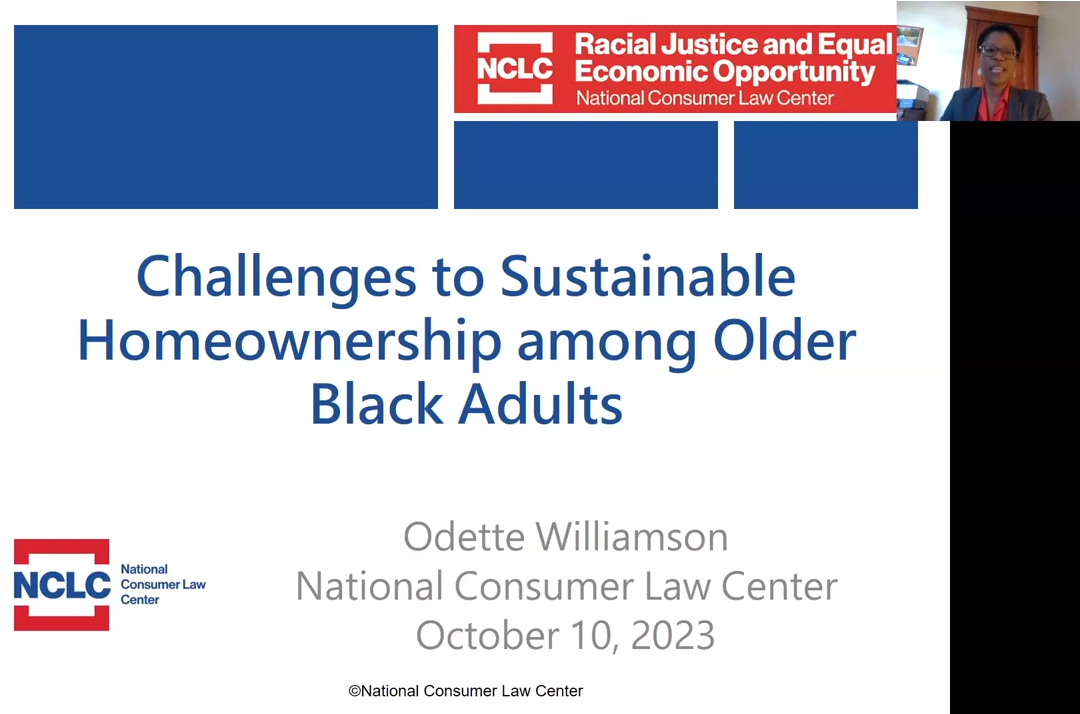 NCLC Racial Justice and Equal Economic Opportunity
National Consumer Law Center

Challenges to Sustainable Homeownership among Older Black Adults

NCLC National Consumer Law Center

Odette Williamson
National Consumer Law Center
October 10, 2023

©National Consumer Law Center